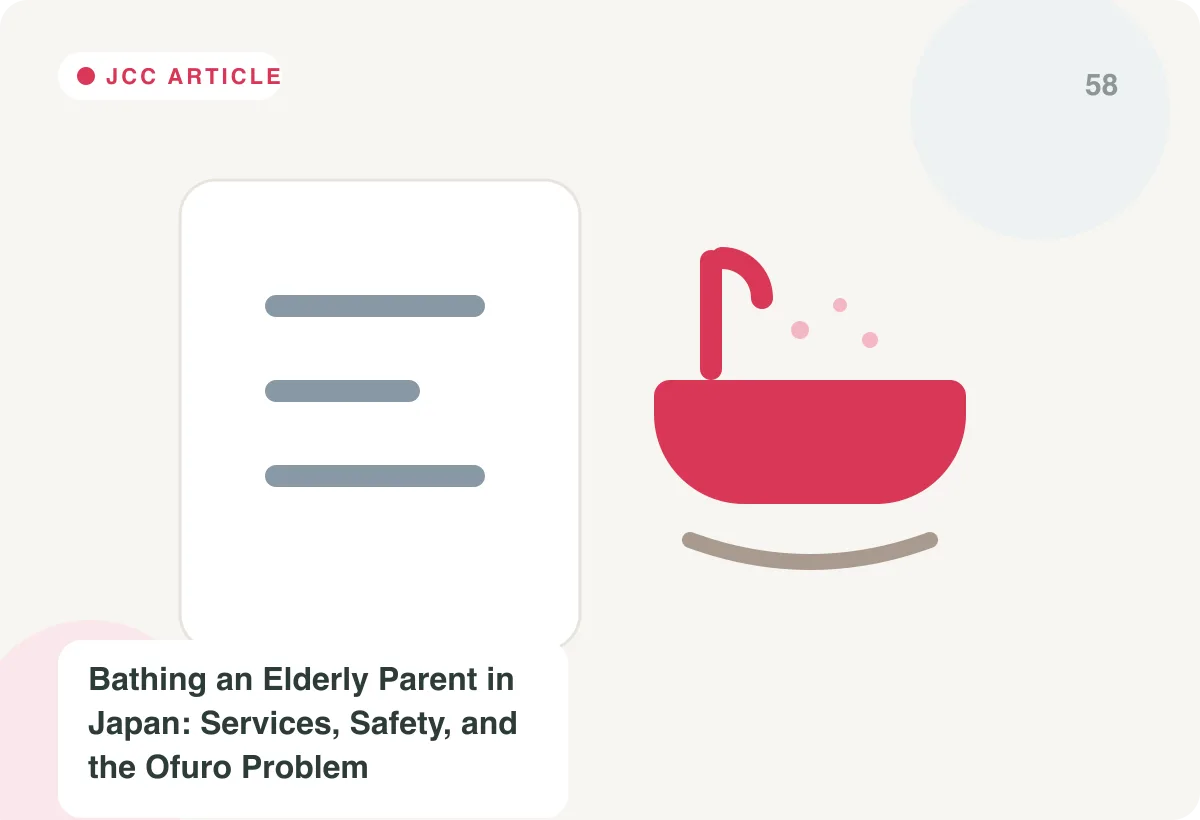 JCC ARTICLE

58

Bathing an Elderly Parent in Japan: Services, Safety, and the Ofuro Problem